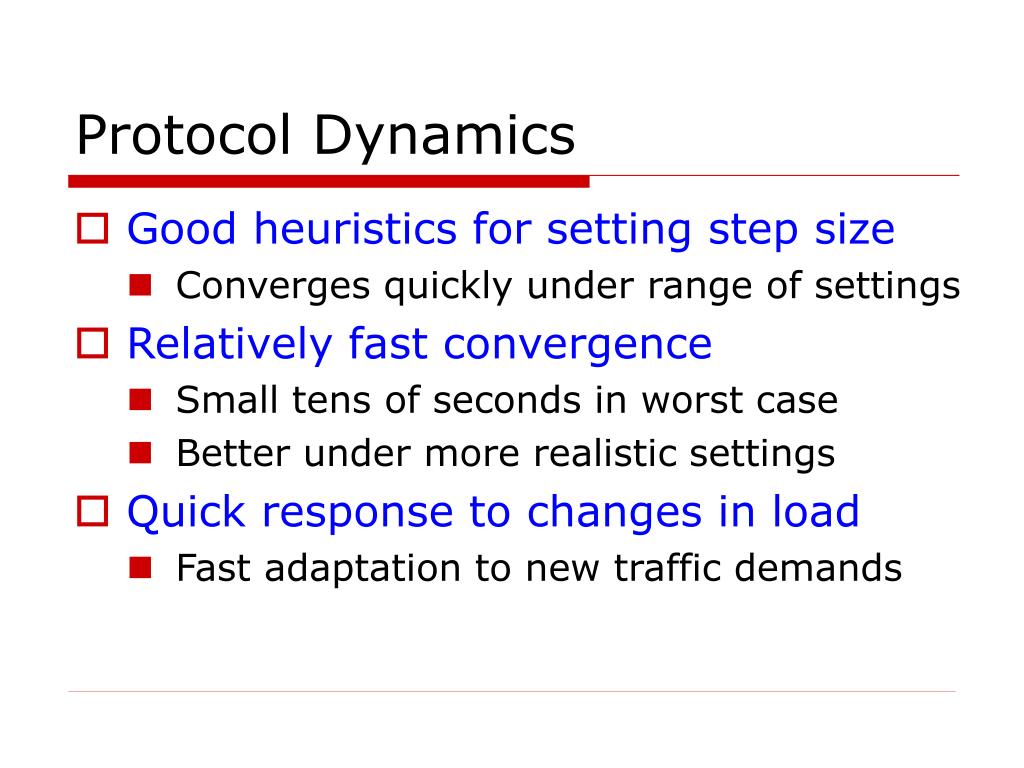 Protocol Dynamics

Good heuristics for setting step size
Converges quickly under range of settings

Relatively fast convergence
Small tens of seconds in worst case
Better under more realistic settings

Quick response to changes in load
Fast adaptation to new traffic demands